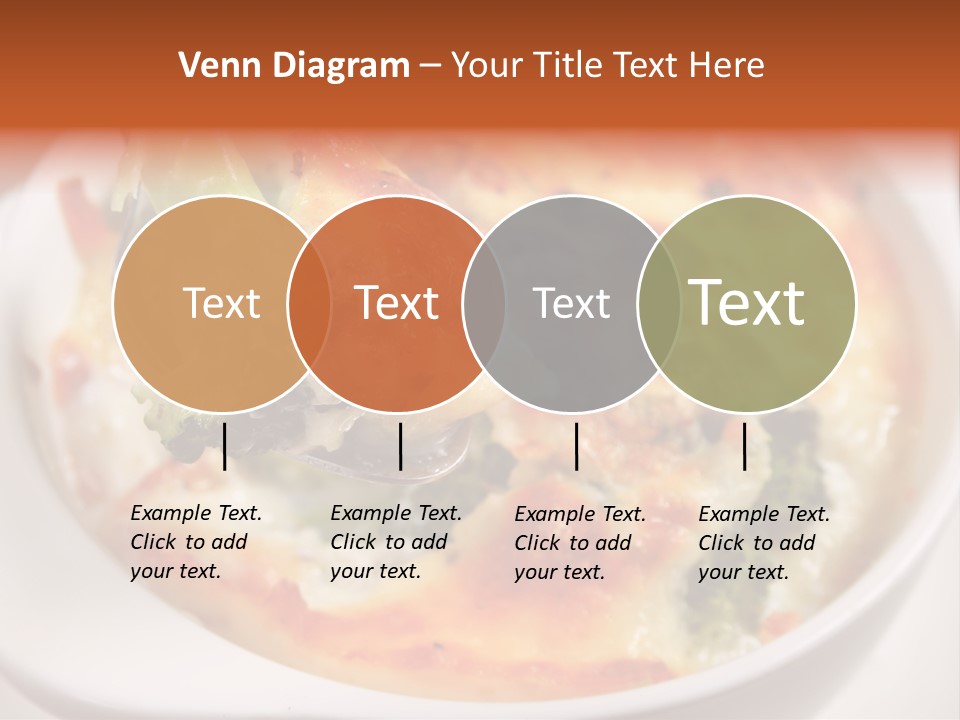 Venn Diagram – Your Title Text Here

Text

Text

Text

Text

Example Text. Click to add your text.

Example Text. Click to add your text.

Example Text. Click to add your text.

Example Text. Click to add your text.